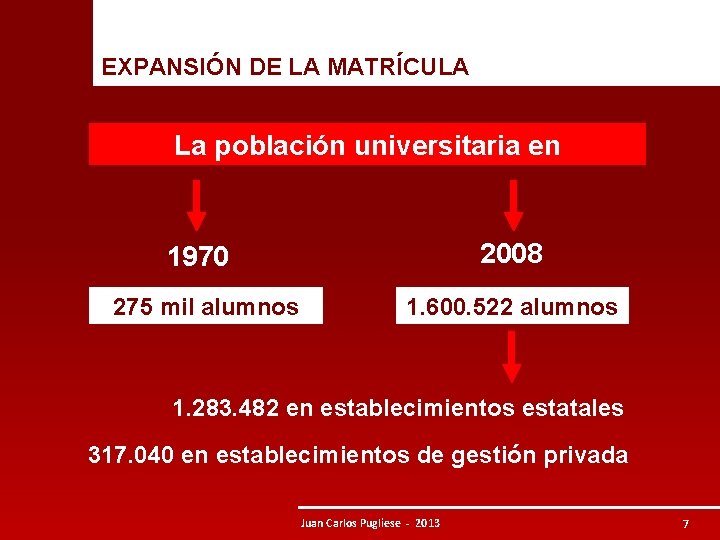 EXPANSIÓN DE LA MATRÍCULA

La población universitaria en

1970

275 mil alumnos

2008

1.600.522 alumnos

1.283.482 en establecimientos estatales

317.040 en establecimientos de gestión privada

Juan Carlos Pugliese - 2013

7